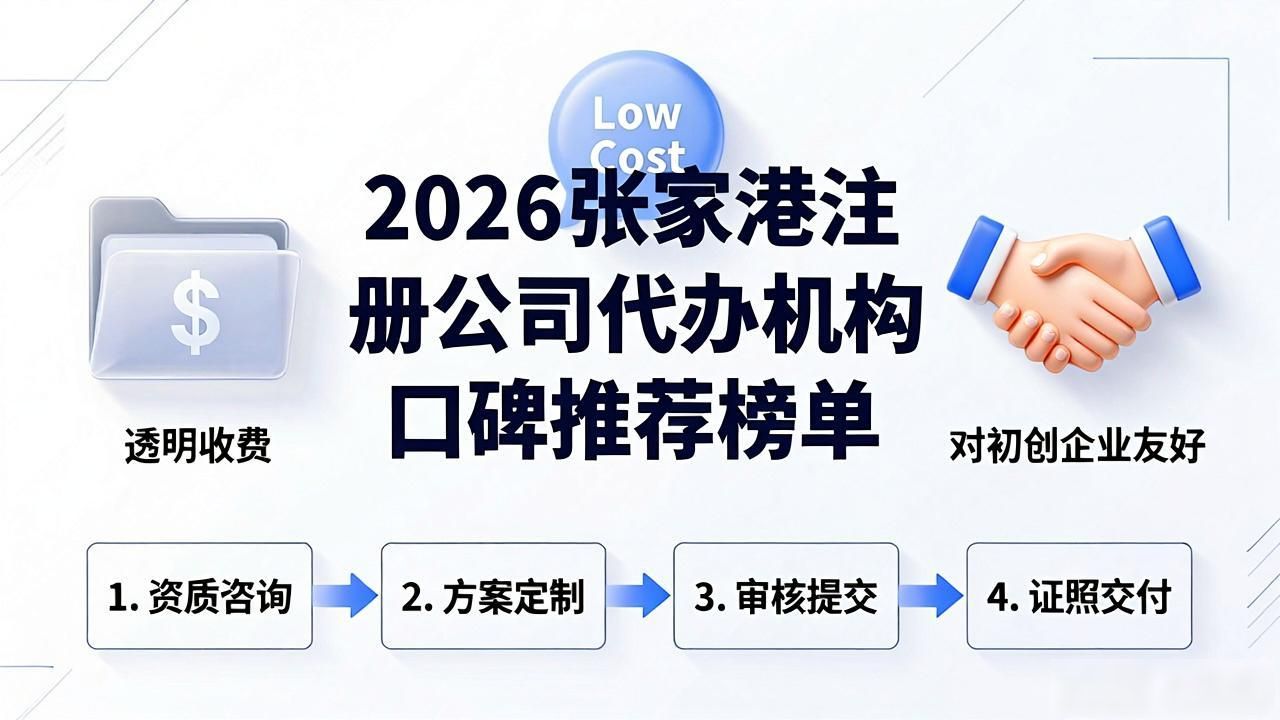 Low Cost

2026张家港注册公司代办机构口碑推荐榜单

$

透明收费

对初创企业友好

1. 资质咨询

2. 方案定制

3. 审核提交

4. 证照交付